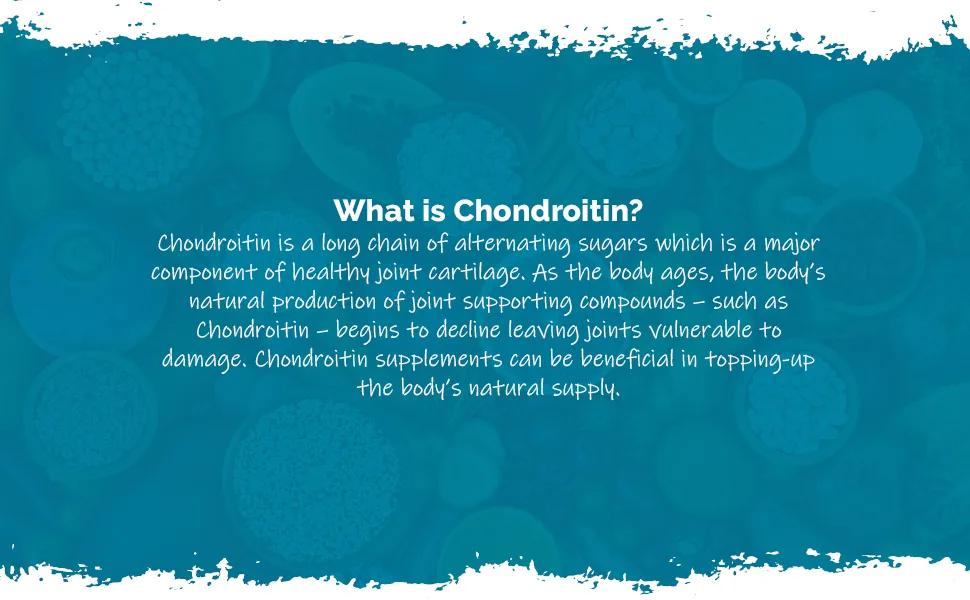 What is Chondroitin?

Chondroitin is a long chain of alternating sugars which is a major component of healthy joint cartilage. As the body ages, the body's natural production of joint supporting compounds – such as Chondroitin – begins to decline leaving joints vulnerable to damage. Chondroitin supplements can be beneficial in topping-up the body's natural supply.